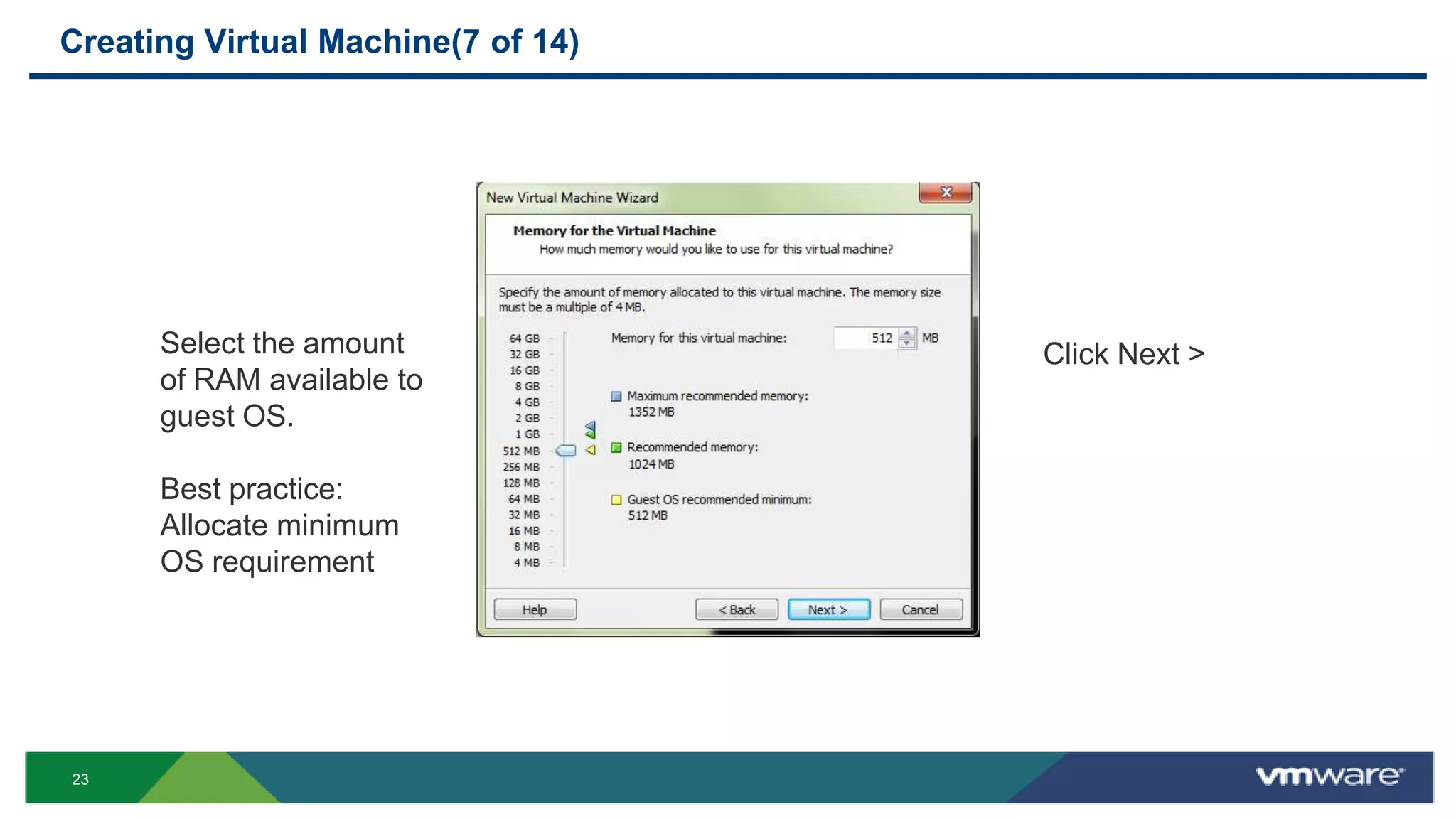 Creating Virtual Machine(7 of 14)

Select the amount of RAM available to guest OS.

Best practice: Allocate minimum OS requirement

New Virtual Machine Wizard

Memory for the Virtual Machine
How much memory would you like to use for this virtual machine?

Specify the amount of memory allocated to this virtual machine. The memory size must be a multiple of 4 MB.

64 GB
32 GB
16 GB
8 GB
4 GB
2 GB
1 GB
512 MB
256 MB
128 MB
64 MB
32 MB
16 MB
8 MB
4 MB

Memory for this virtual machine: 512 MB

Maximum recommended memory:
1352 MB

Recommended memory:
1024 MB

Guest OS recommended minimum:
512 MB

Help
< Back
Next >
Cancel

Click Next >

23

vmware